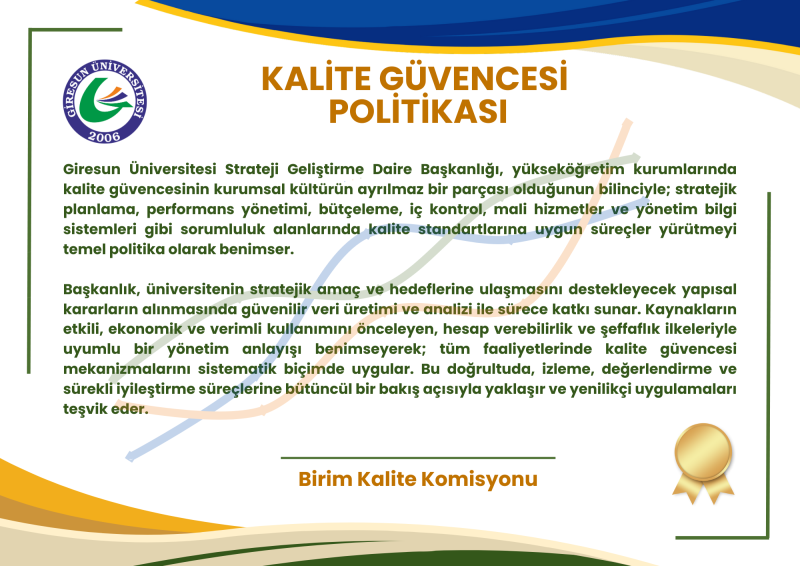 GİRESUN ÜNİVERSİTESİ
2006

KALİTE GÜVENCESİ POLİTİKASI

Giresun Üniversitesi Strateji Geliştirme Daire Başkanlığı, yükseköğretim kurumlarında kalite güvencesinin kurumsal kültürün ayrılmaz bir parçası olduğunun bilinciyle; stratejik planlama, performans yönetimi, bütçeleme, iç kontrol, mali hizmetler ve yönetim bilgi sistemleri gibi sorumluluk alanlarında kalite standartlarına uygun süreçler yürütmeyi temel politika olarak benimser.

Başkanlık, üniversitenin stratejik amaç ve hedeflerine ulaşmasını destekleyecek yapısal kararların alınmasında güvenilir veri üretimi ve analizi ile sürece katkı sunar. Kaynakların etkili, ekonomik ve verimli kullanımını önceleyen, hesap verebilirlik ve şeffaflık ilkeleriyle uyumlu bir yönetim anlayışı benimseyerek; tüm faaliyetlerinde kalite güvencesi mekanizmalarını sistematik biçimde uygular. Bu doğrultuda, izleme, değerlendirme ve sürekli iyileştirme süreçlerine bütüncül bir bakış açısıyla yaklaşır ve yenilikçi uygulamaları teşvik eder.

Birim Kalite Komisyonu